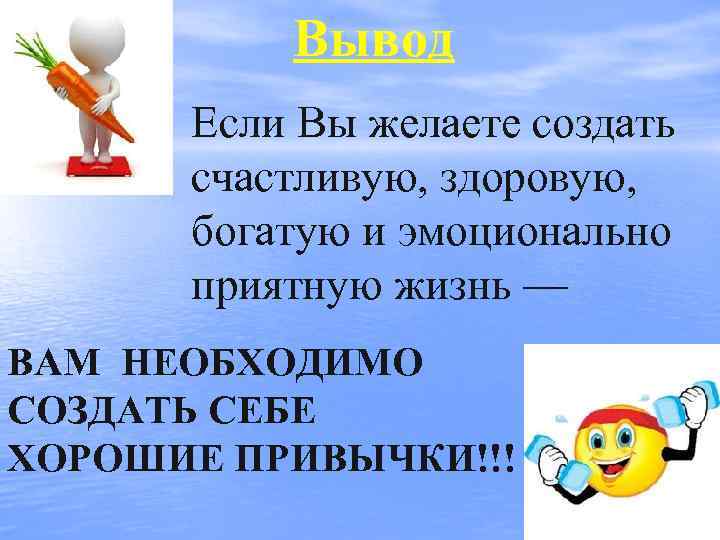 Вывод

Если Вы желаете создать счастливую, здоровую, богатую и эмоционально приятную жизнь —

ВАМ НЕОБХОДИМО СОЗДАТЬ СЕБЕ ХОРОШИЕ ПРИВЫЧКИ!!!